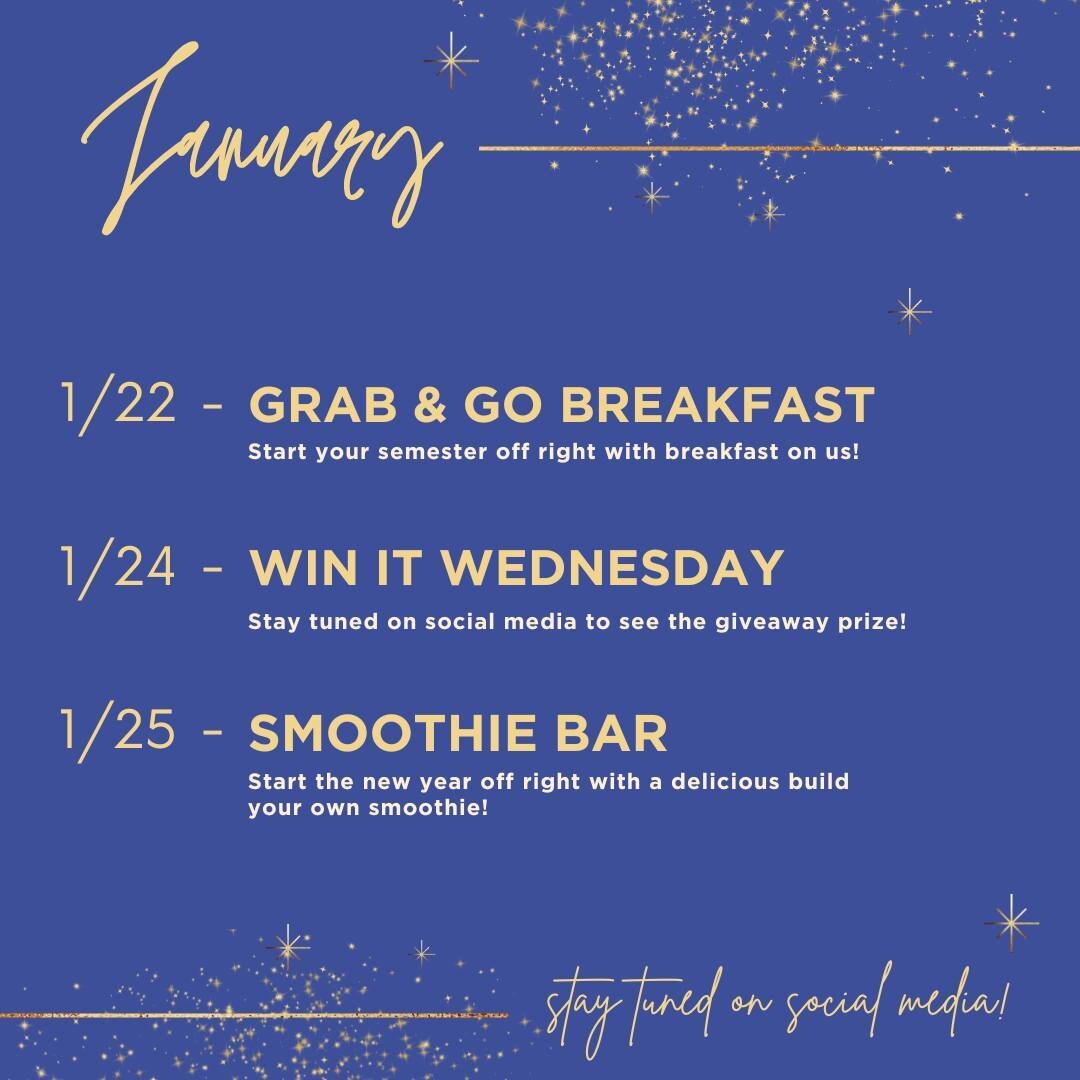 January

1/22 - GRAB & GO BREAKFAST
Start your semester off right with breakfast on us!

1/24 - WIN IT WEDNESDAY
Stay tuned on social media to see the giveaway prize!

1/25 - SMOOTHIE BAR
Start the new year off right with a delicious build your own smoothie!

stay tuned on social media!